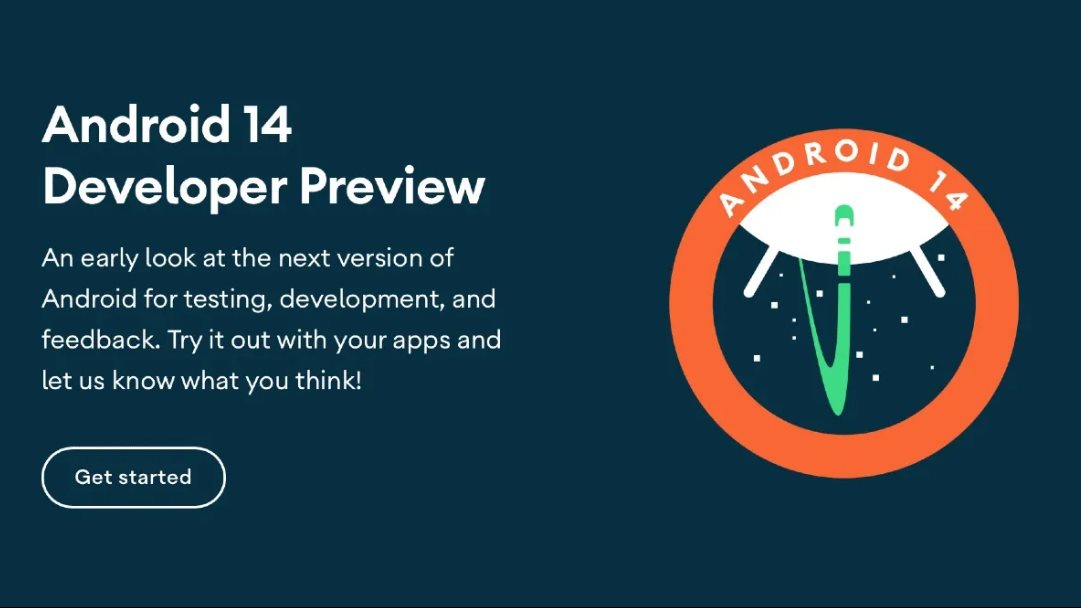 Android 14 Developer Preview

An early look at the next version of Android for testing, development, and feedback. Try it out with your apps and let us know what you think!

Get started

ANDROID 14